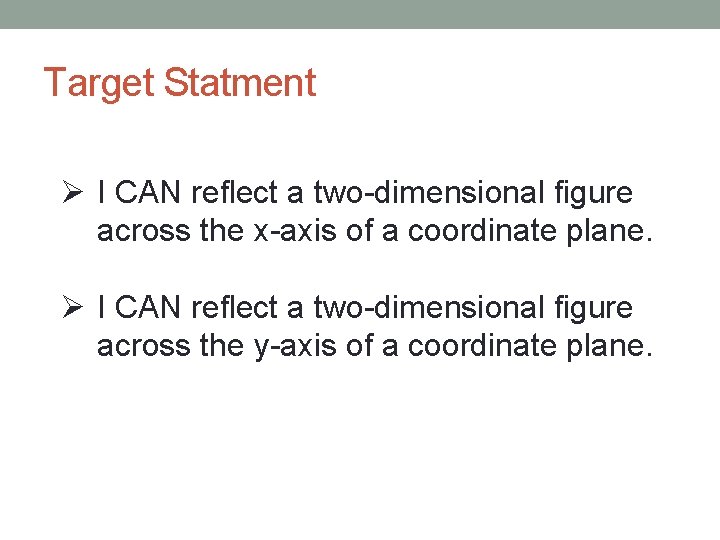 Target Statment

➢ I CAN reflect a two-dimensional figure across the x-axis of a coordinate plane.

➢ I CAN reflect a two-dimensional figure across the y-axis of a coordinate plane.